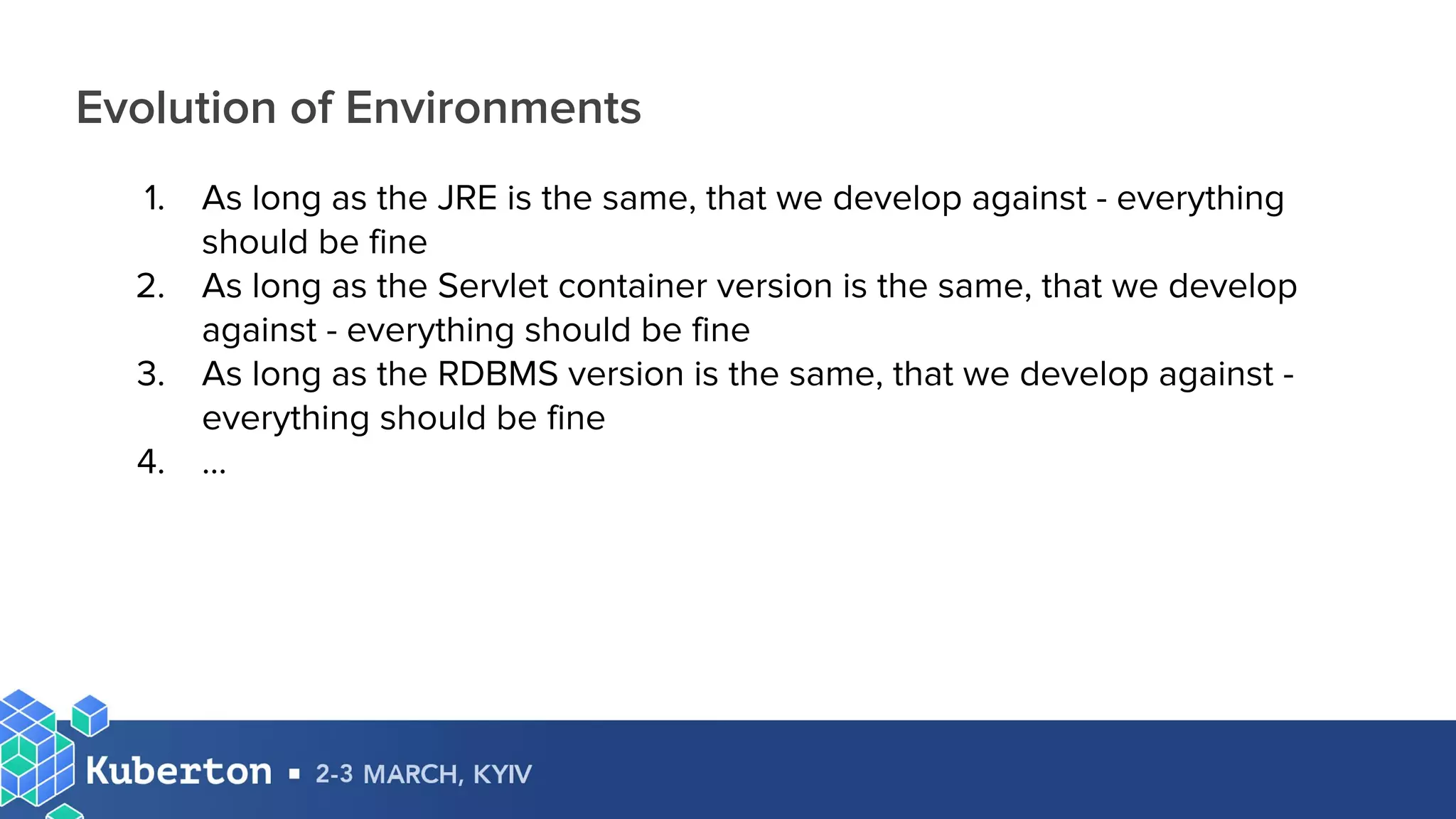 Evolution of Environments

1. As long as the JRE is the same, that we develop against - everything should be fine
2. As long as the Servlet container version is the same, that we develop against - everything should be fine
3. As long as the RDBMS version is the same, that we develop against - everything should be fine
4. ...

Kuberton ▪ 2-3 MARCH, KYIV